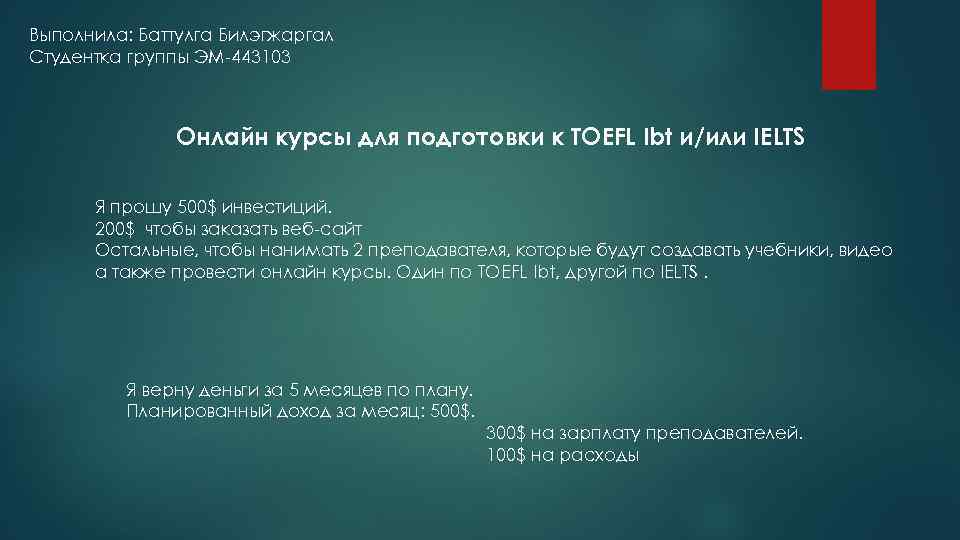 Выполнила: Баттулга Билэгжаргал
Студентка группы ЭМ-443103

Онлайн курсы для подготовки к TOEFL Ibt и/или IELTS

Я прошу 500$ инвестиций.
200$ чтобы заказать веб-сайт
Остальные, чтобы нанимать 2 преподавателя, которые будут создавать учебники, видео а также провести онлайн курсы. Один по TOEFL Ibt, другой по IELTS .

Я верну деньги за 5 месяцев по плану.
Планированный доход за месяц: 500$.
300$ на зарплату преподавателей.
100$ на расходы